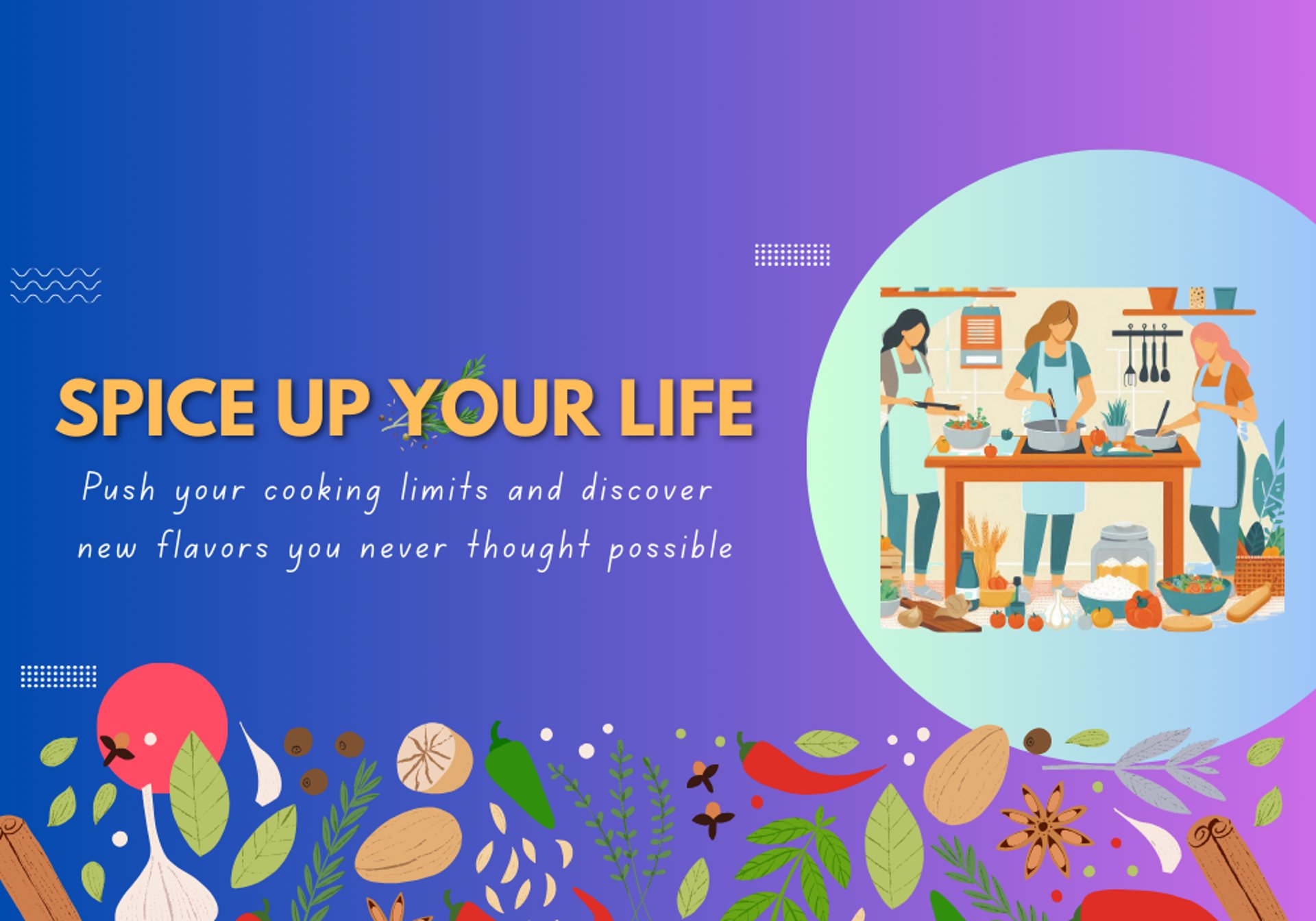 SPICE UP YOUR LIFE

Push your cooking limits and discover new flavors you never thought possible